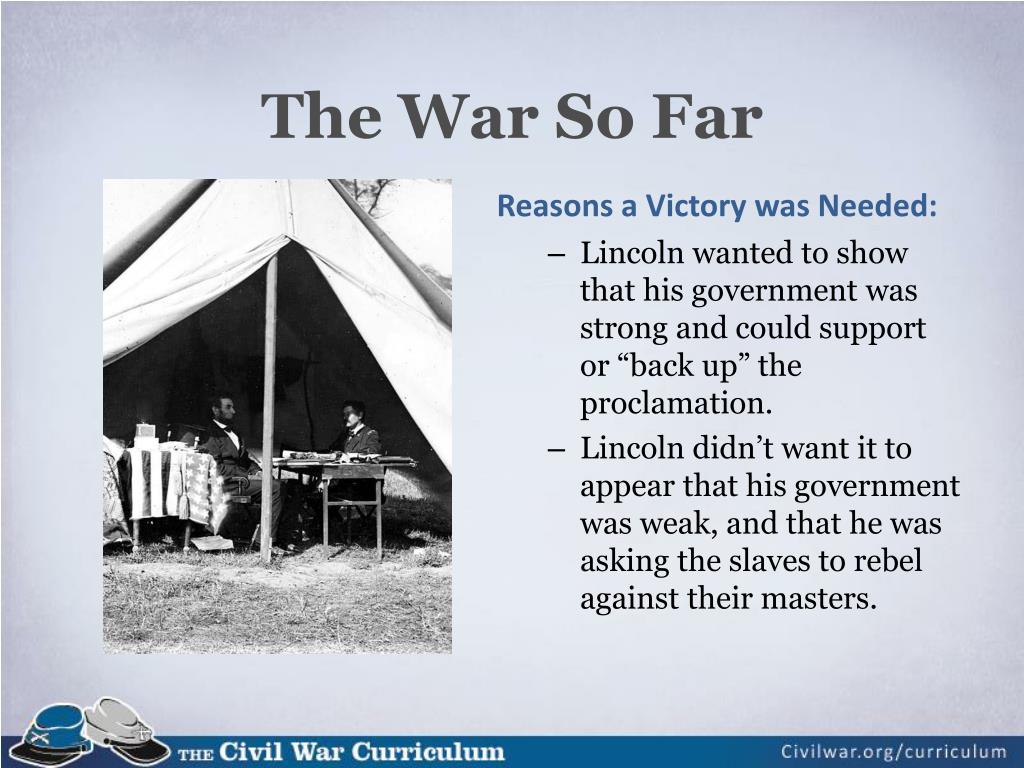 The War So Far

Reasons a Victory was Needed:

– Lincoln wanted to show that his government was strong and could support or “back up” the proclamation.
– Lincoln didn’t want it to appear that his government was weak, and that he was asking the slaves to rebel against their masters.

THE Civil War Curriculum

Civilwar.org/curriculum